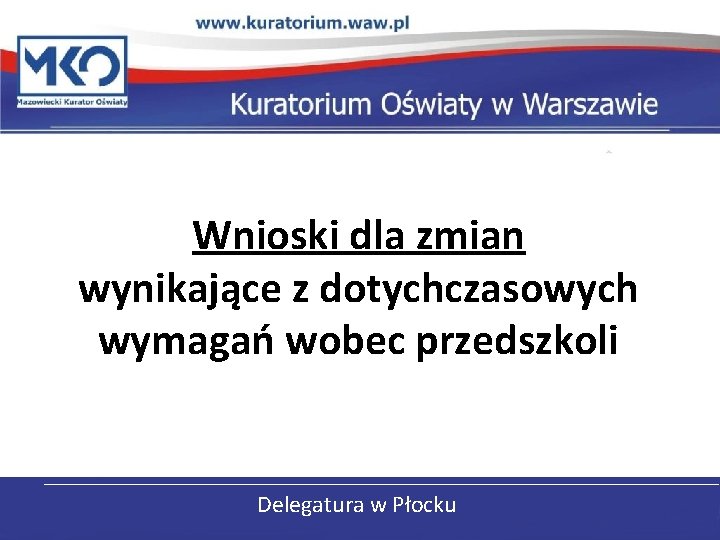 www.kuratorium.waw.pl

MKO
Mazowiecki Kurator Oświaty

Kuratorium Oświaty w Warszawie

Wnioski dla zmian
wynikające z dotychczasowych wymagań wobec przedszkoli

Delegatura w Płocku